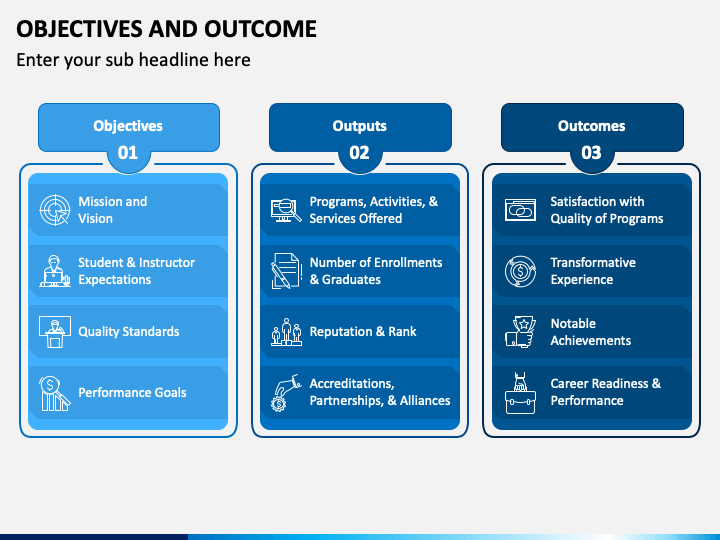 OBJECTIVES AND OUTCOME

Enter your sub headline here

Objectives
01

Mission and Vision

Student & Instructor Expectations

Quality Standards

Performance Goals

Outputs
02

Programs, Activities, & Services Offered

Number of Enrollments & Graduates

Reputation & Rank

Accreditations, Partnerships, & Alliances

Outcomes
03

Satisfaction with Quality of Programs

Transformative Experience

Notable Achievements

Career Readiness & Performance